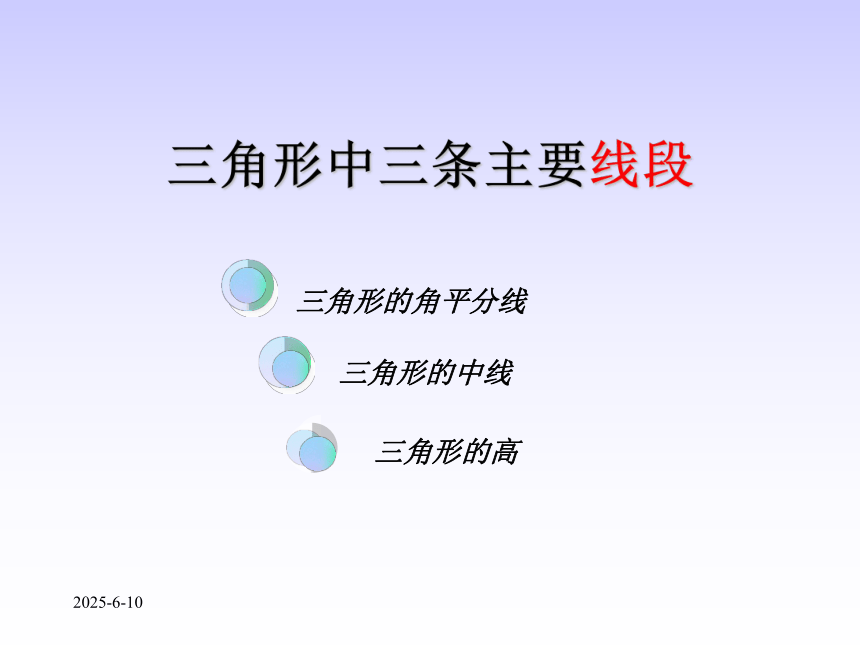 三角形中三条主要线段

三角形的角平分线

三角形的中线

三角形的高

2025-6-10